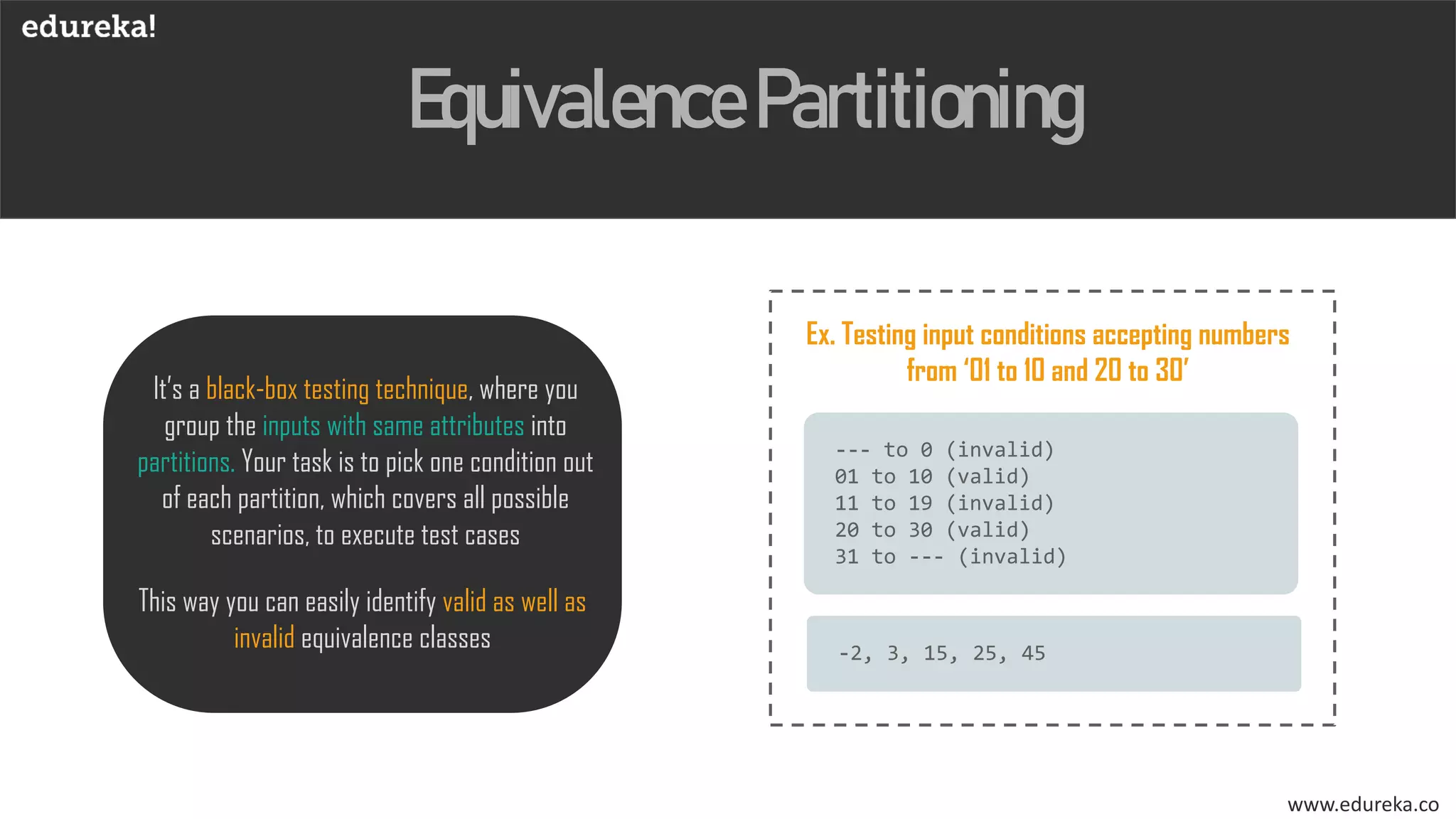 edureka!

Equivalence Partitioning

It's a black-box testing technique, where you group the inputs with same attributes into partitions. Your task is to pick one condition out of each partition, which covers all possible scenarios, to execute test cases

This way you can easily identify valid as well as invalid equivalence classes

Ex. Testing input conditions accepting numbers from '01 to 10 and 20 to 30'

--- to 0 (invalid)
01 to 10 (valid)
11 to 19 (invalid)
20 to 30 (valid)
31 to --- (invalid)

-2, 3, 15, 25, 45

www.edureka.co